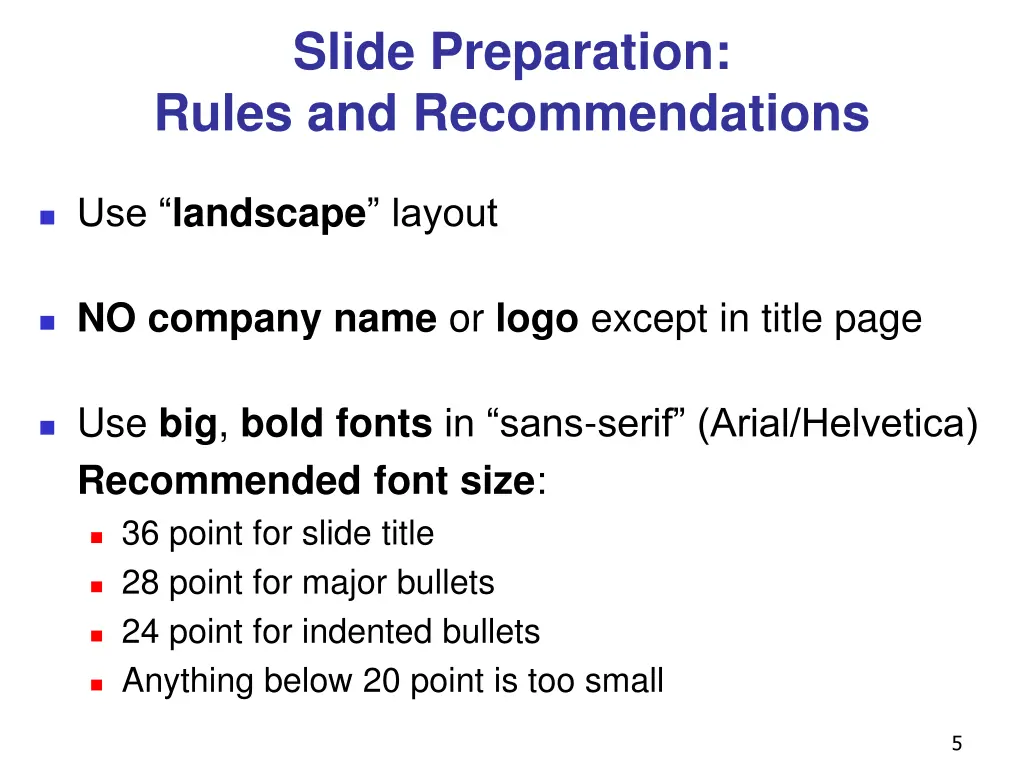 Slide Preparation:
Rules and Recommendations

Use “landscape” layout

NO company name or logo except in title page

Use big, bold fonts in “sans-serif” (Arial/Helvetica)
Recommended font size:
36 point for slide title
28 point for major bullets
24 point for indented bullets
Anything below 20 point is too small

5